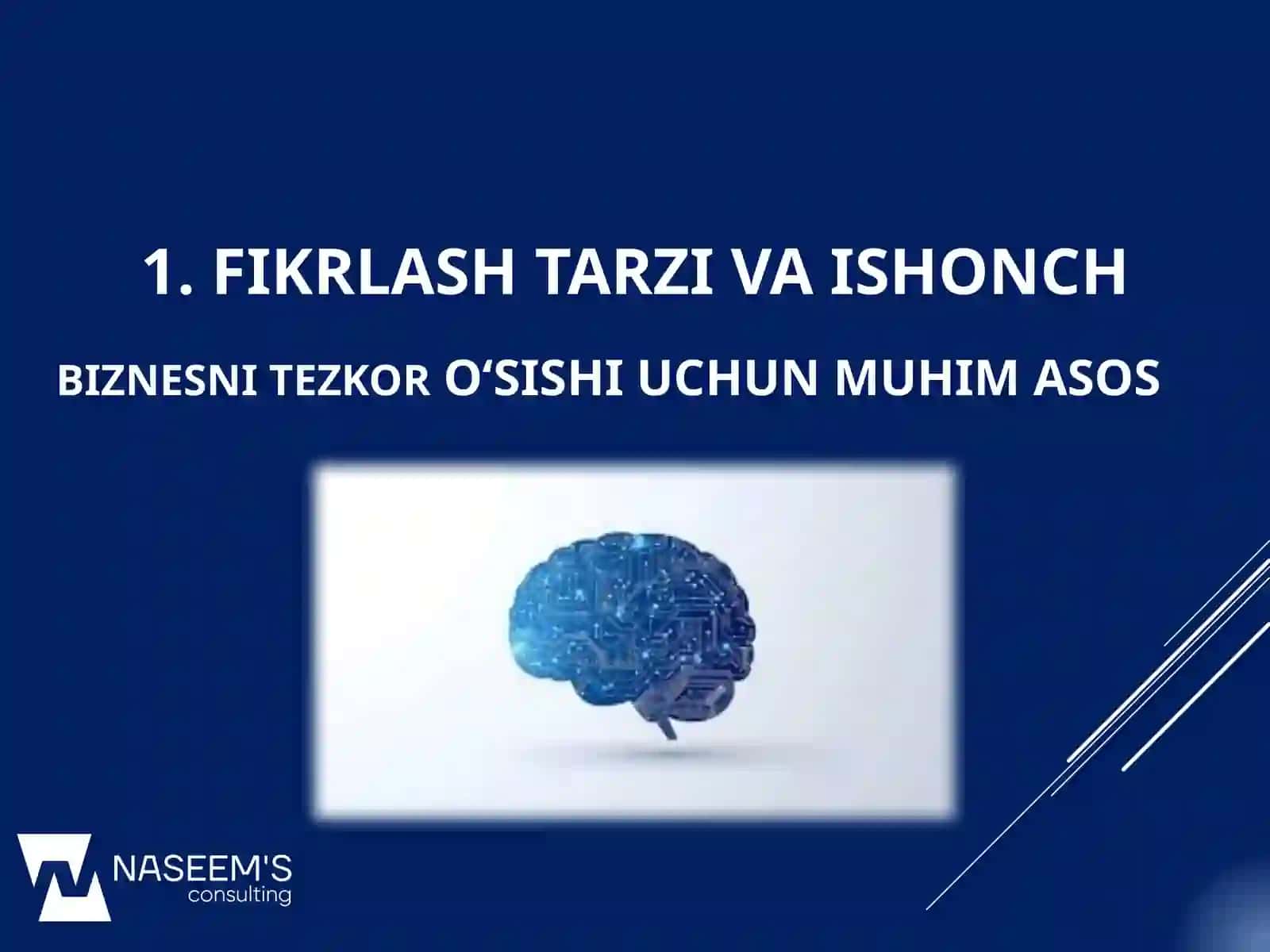 1. FIKRLASH TARZI VA ISHONCH

BIZNESNI TEZKOR O‘SISHI UCHUN MUHIM ASOS

NASEEM'S
consulting